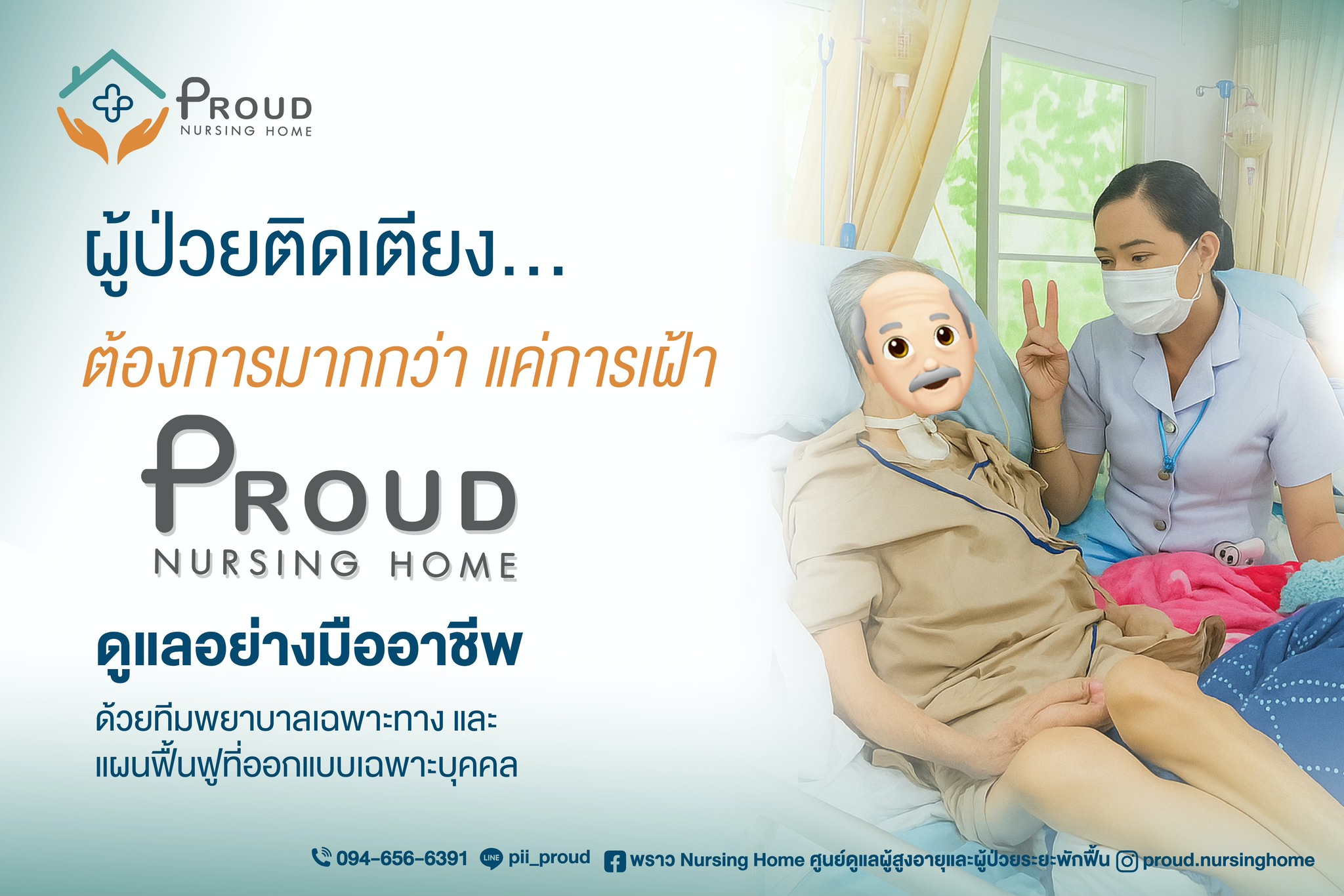 PROUD
NURSING HOME

ผู้ป่วยติดเตียง...

ต้องการมากกว่า แค่การเฝ้า

PROUD
NURSING HOME

ดูแลอย่างมืออาชีพ

ด้วยทีมพยาบาลเฉพาะทาง และ
แผนฟื้นฟูที่ออกแบบเฉพาะบุคคล

094-656-6391 LINE pii_proud พราว Nursing Home ศูนย์ดูแลผู้สูงอายุและผู้ป่วยระยะพักฟื้น proud.nursinghome